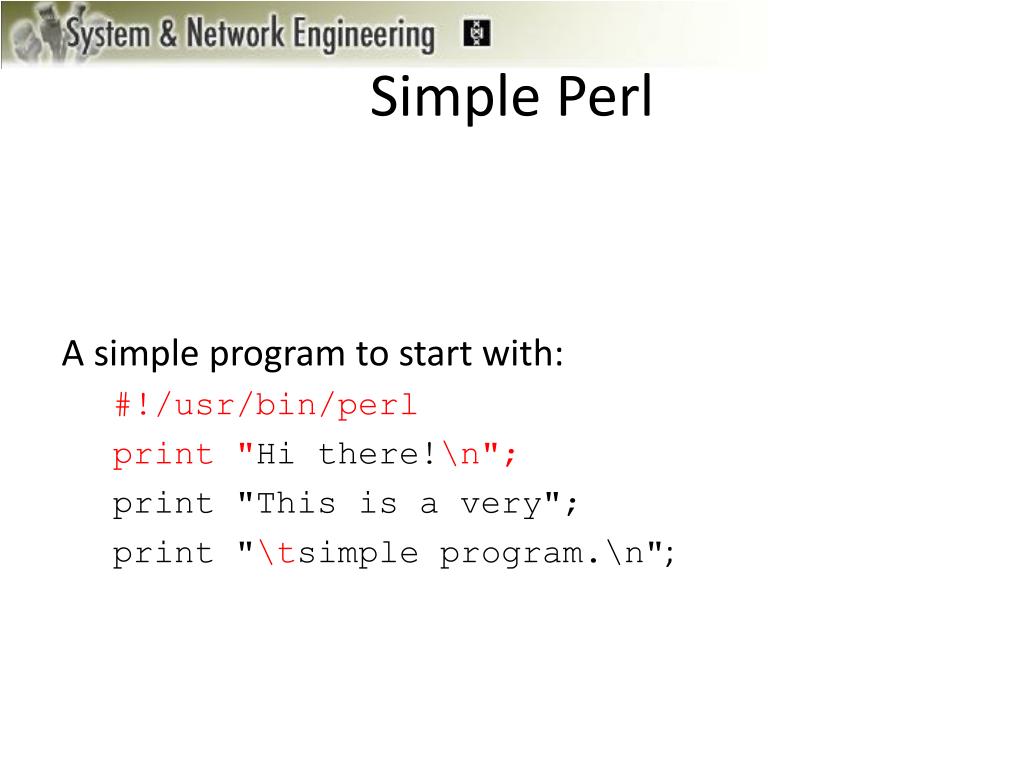 System & Network Engineering

Simple Perl

A simple program to start with:
#!/usr/bin/perl
print "Hi there!\n";
print "This is a very";
print "\tsimple program.\n";